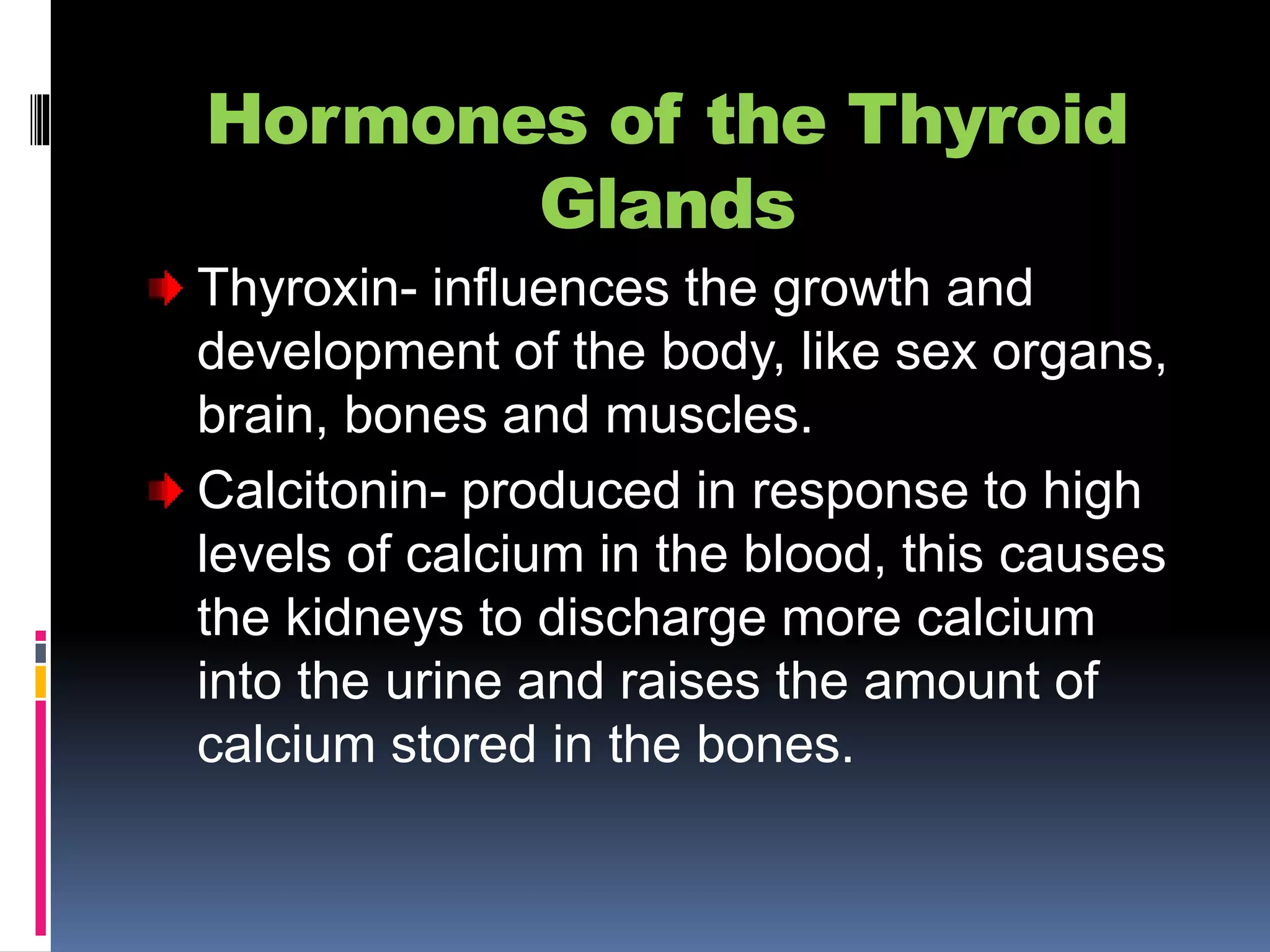 Hormones of the Thyroid Glands

Thyroxin- influences the growth and development of the body, like sex organs, brain, bones and muscles.

Calcitonin- produced in response to high levels of calcium in the blood, this causes the kidneys to discharge more calcium into the urine and raises the amount of calcium stored in the bones.